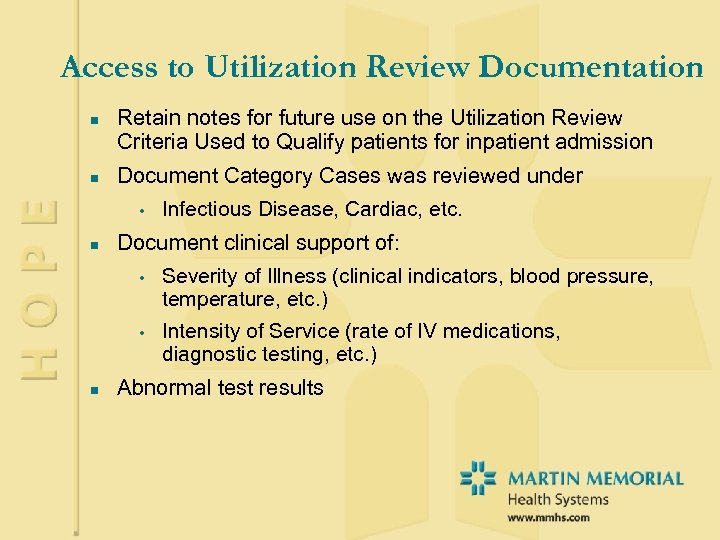 HOPE

Access to Utilization Review Documentation

- Retain notes for future use on the Utilization Review Criteria Used to Qualify patients for inpatient admission
- Document Category Cases was reviewed under
  - Infectious Disease, Cardiac, etc.
- Document clinical support of:
  - Severity of Illness (clinical indicators, blood pressure, temperature, etc.)
  - Intensity of Service (rate of IV medications, diagnostic testing, etc.)
- Abnormal test results

MARTIN MEMORIAL
Health Systems
www.mmhs.com